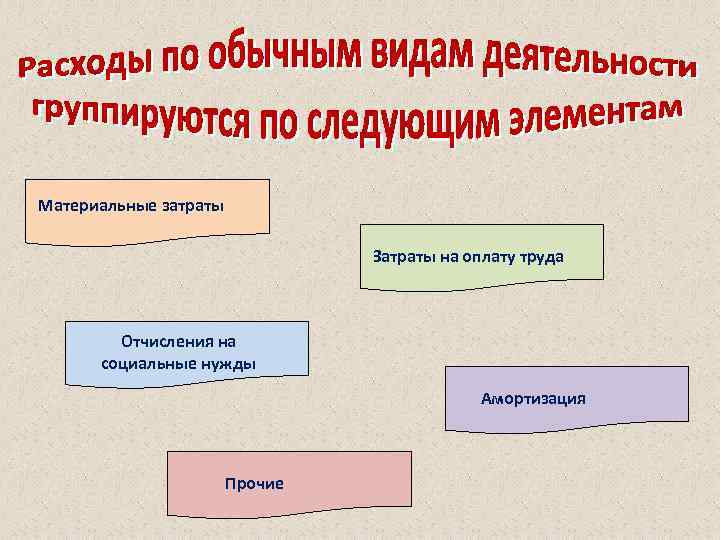 Расходы по обычным видам деятельности группируются по следующим элементам

Материальные затраты

Затраты на оплату труда

Отчисления на социальные нужды

Амортизация

Прочие